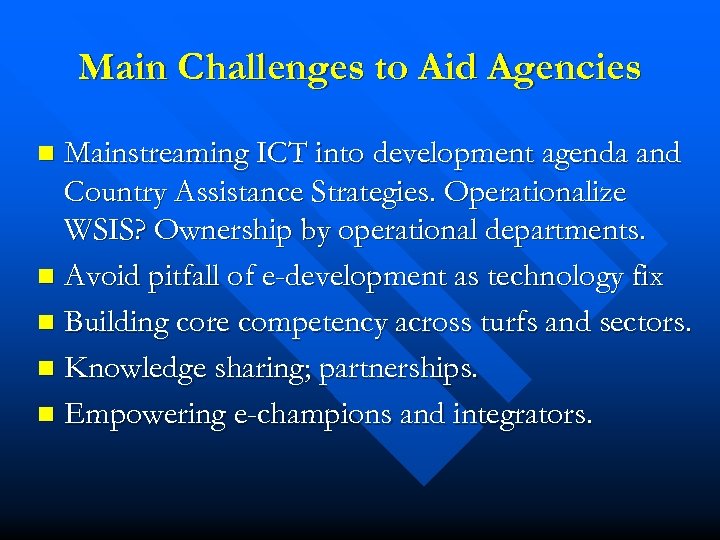 Main Challenges to Aid Agencies

- Mainstreaming ICT into development agenda and Country Assistance Strategies. Operationalize WSIS? Ownership by operational departments.
- Avoid pitfall of e-development as technology fix
- Building core competency across turfs and sectors.
- Knowledge sharing; partnerships.
- Empowering e-champions and integrators.